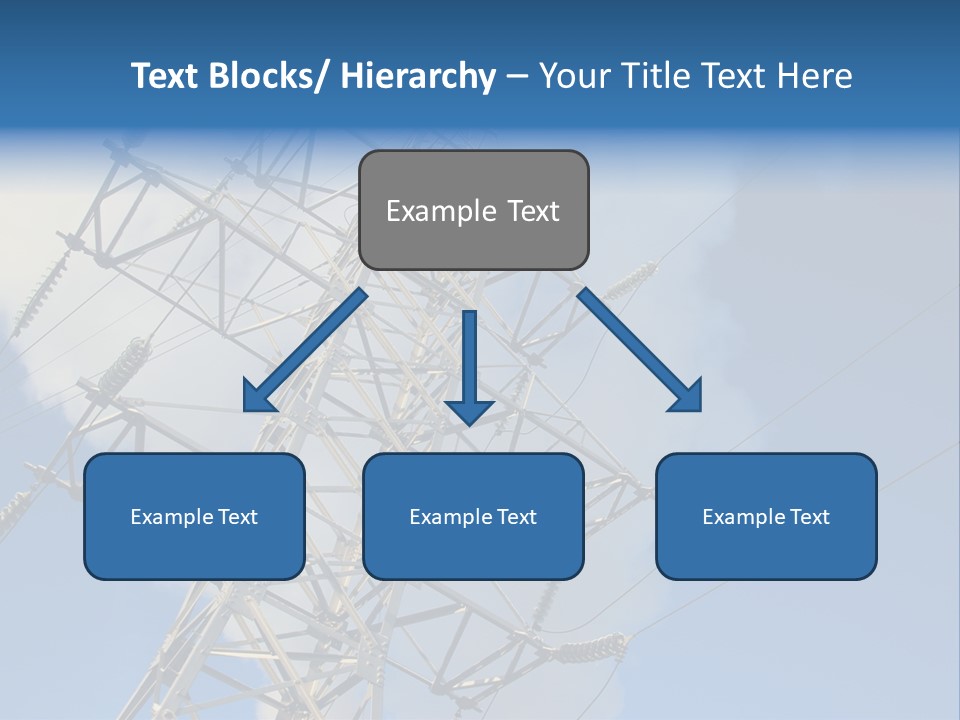 Text Blocks/ Hierarchy – Your Title Text Here

Example Text

Example Text

Example Text

Example Text